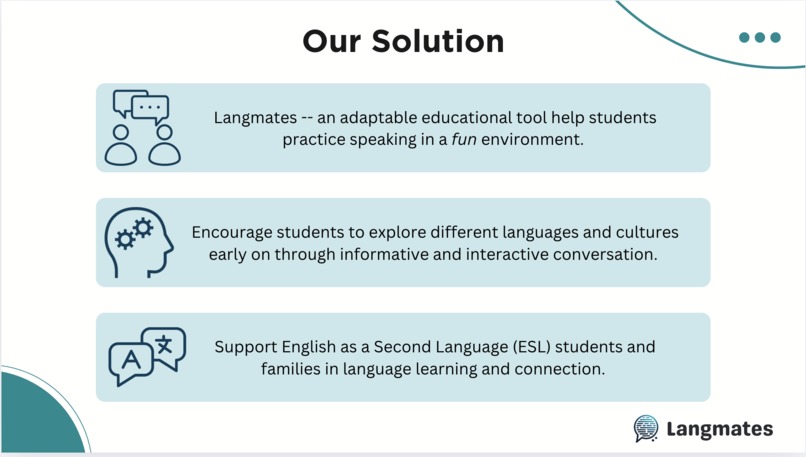 Our Solution

Langmates -- an adaptable educational tool help students practice speaking in a fun environment.

Encourage students to explore different languages and cultures early on through informative and interactive conversation.

A 文

Support English as a Second Language (ESL) students and families in language learning and connection.

Langmates